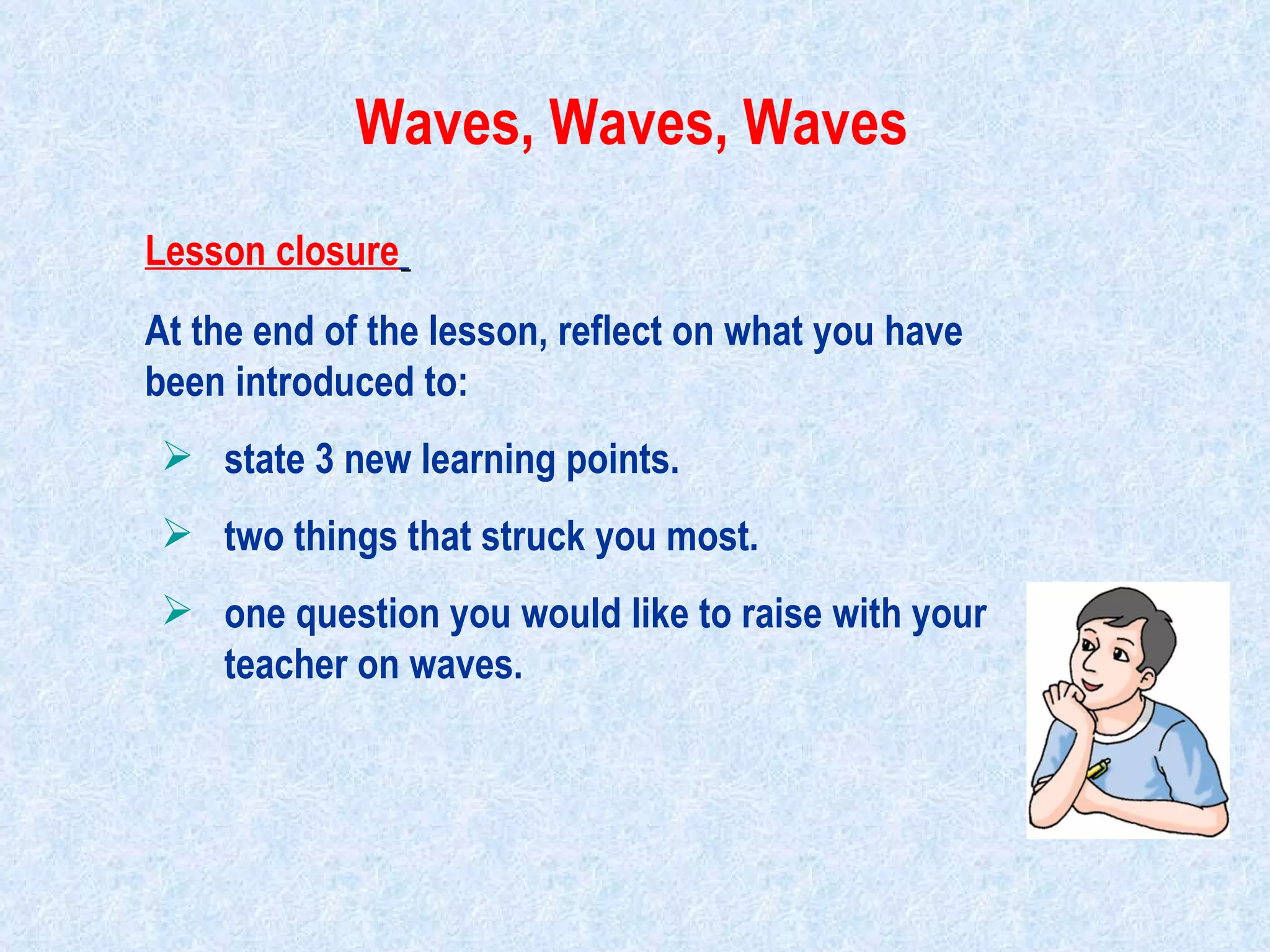 Waves, Waves, Waves

Lesson closure

At the end of the lesson, reflect on what you have been introduced to:

➢ state 3 new learning points.

➢ two things that struck you most.

➢ one question you would like to raise with your teacher on waves.